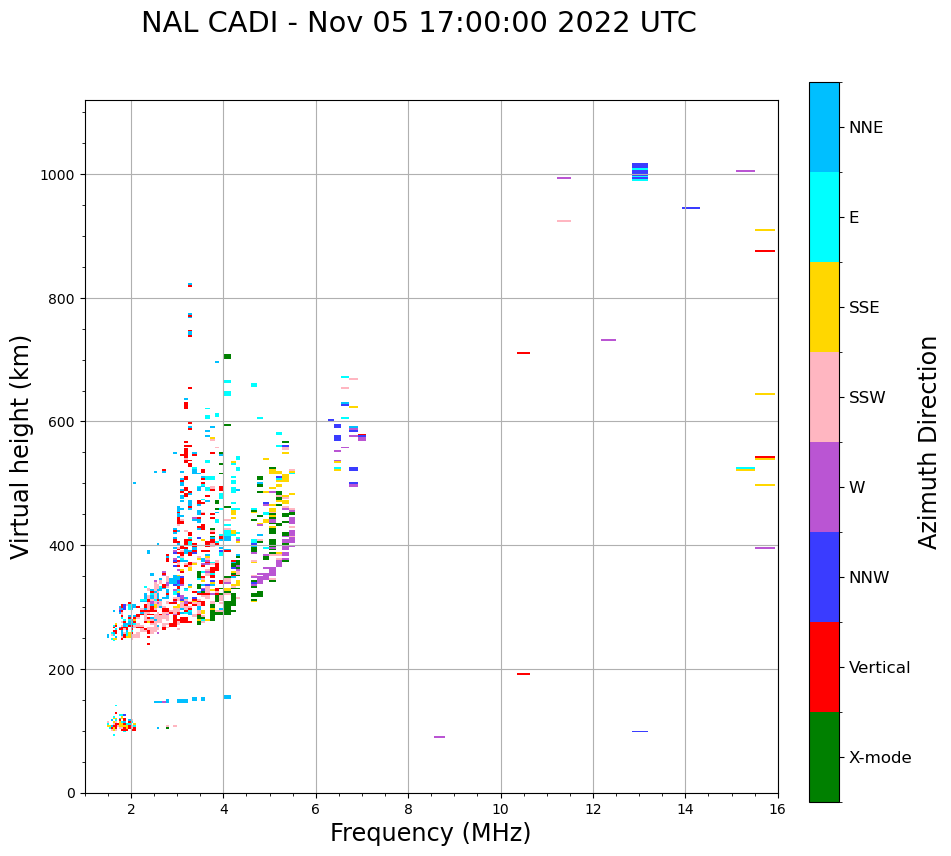 NAL CADI - Nov 05 17:00:00 2022 UTC

Virtual height (km)

1000
800
600
400
200
0

2
4
6
8
10
12
14
16

Frequency (MHz)

NNE
E
SSE
SSW
W
NNW
Vertical
X-mode

Azimuth Direction